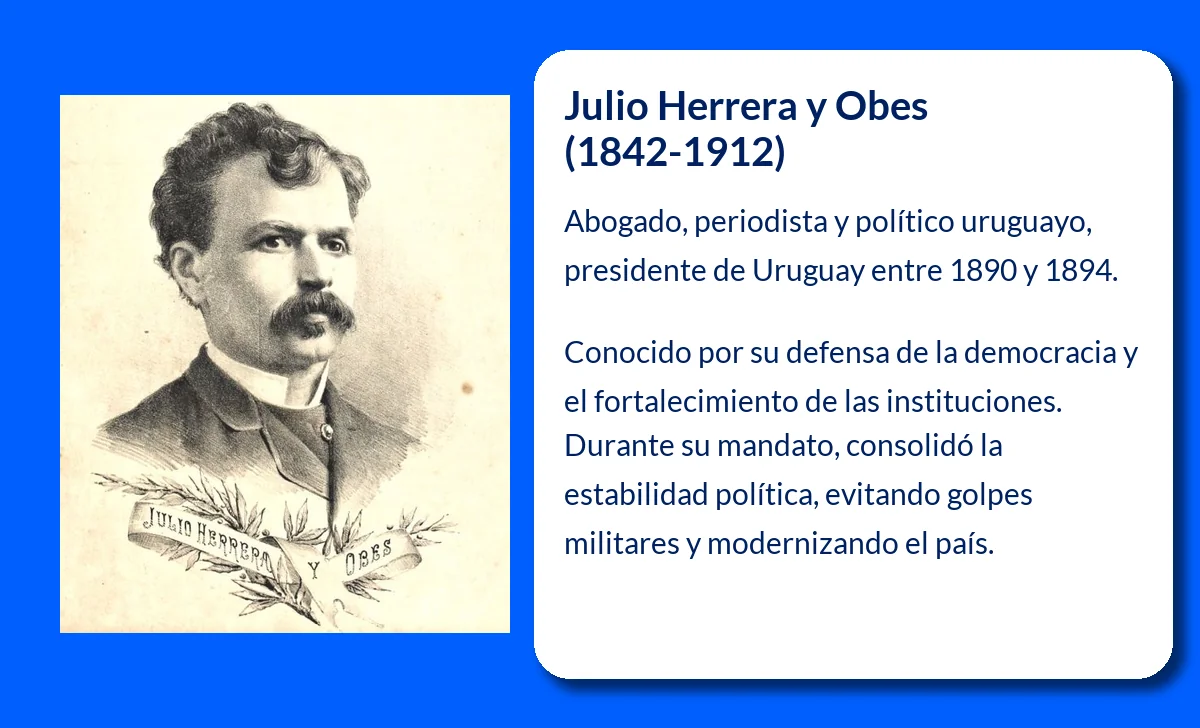 JULIO HERRERA Y OBES

Julio Herrera y Obes (1842-1912)

Abogado, periodista y político uruguayo, presidente de Uruguay entre 1890 y 1894.

Conocido por su defensa de la democracia y el fortalecimiento de las instituciones. Durante su mandato, consolidó la estabilidad política, evitando golpes militares y modernizando el país.